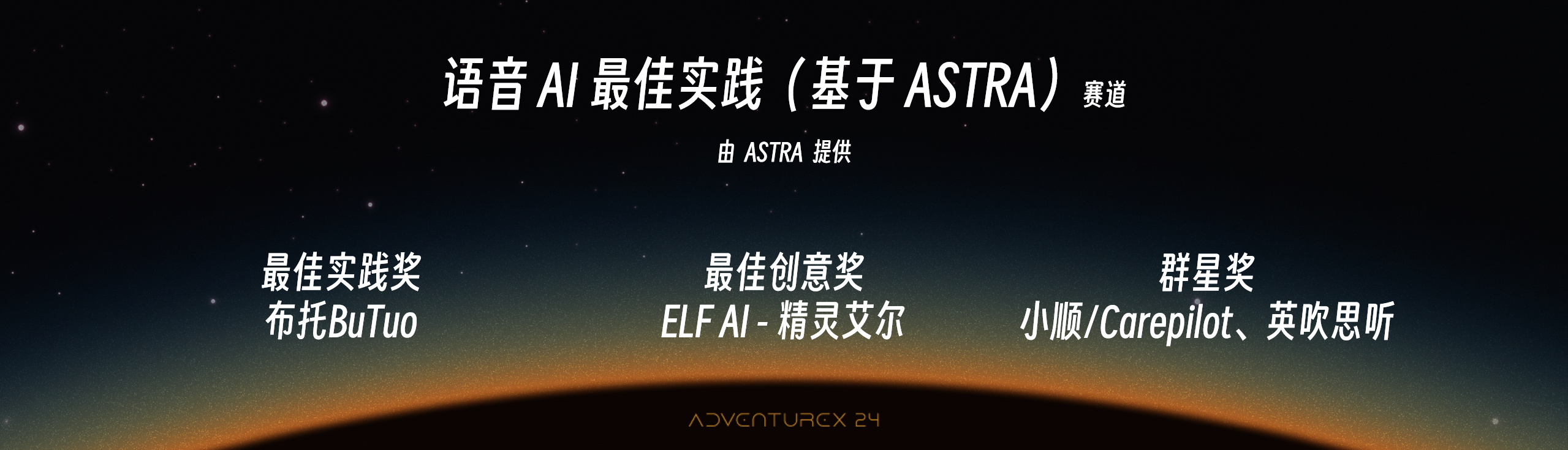 语音 AI 最佳实践（基于 ASTRA）赛道

由 ASTRA 提供

最佳实践奖
布托BuTuo

最佳创意奖
ELF AI - 精灵艾尔

群星奖
小顺/Carepilot、英吹思听

ADVENTUREX 24